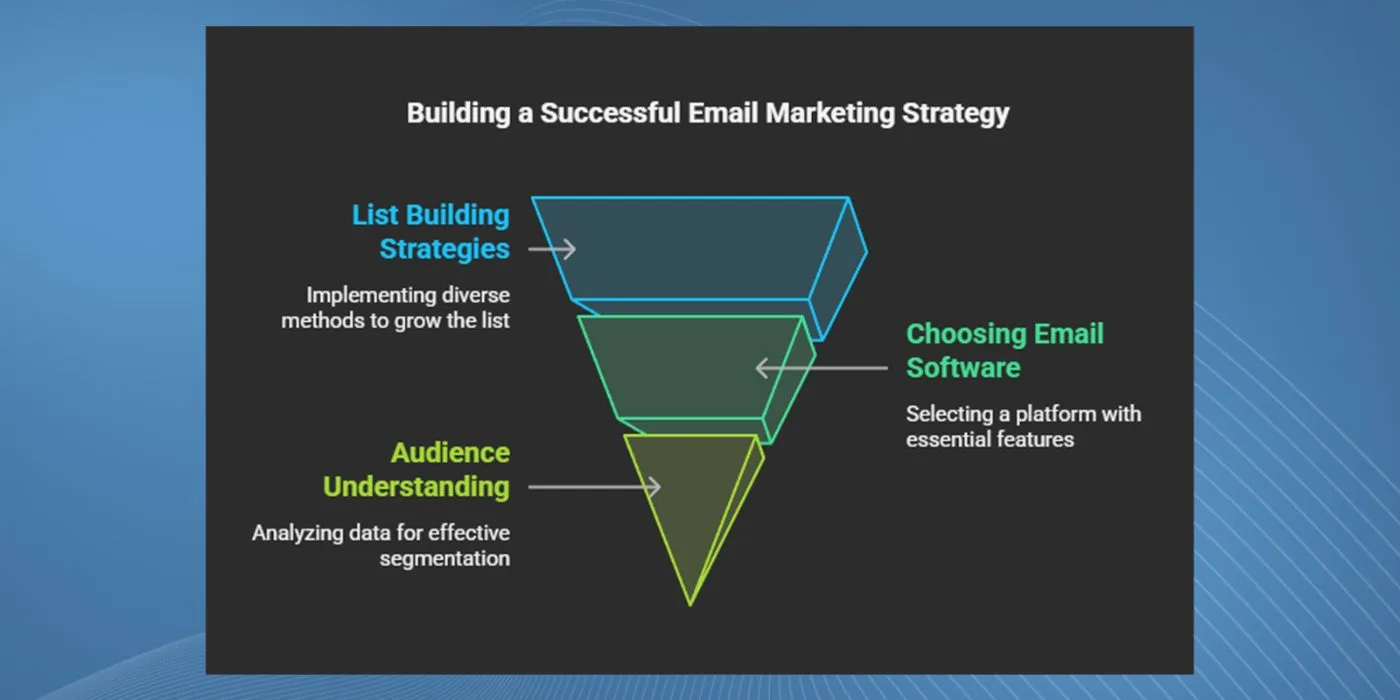 Building a Successful Email Marketing Strategy

List Building Strategies

Implementing diverse methods to grow the list

Choosing Email Software

Selecting a platform with essential features

Audience Understanding

Analyzing data for effective segmentation